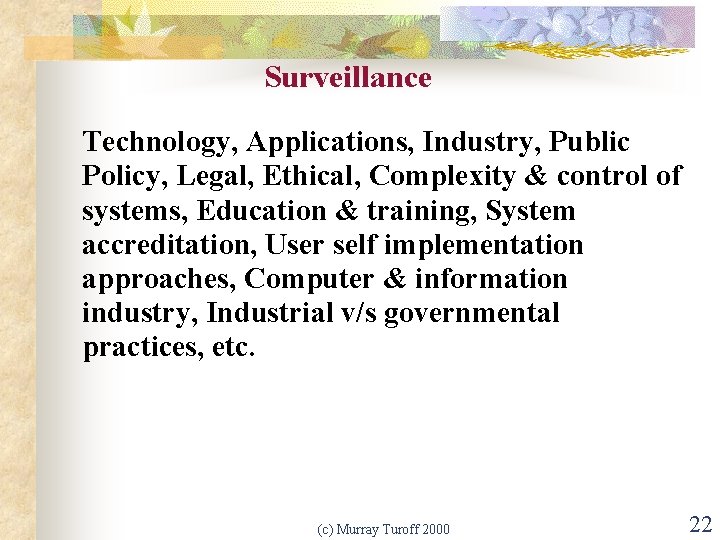 Surveillance

Technology, Applications, Industry, Public Policy, Legal, Ethical, Complexity & control of systems, Education & training, System accreditation, User self implementation approaches, Computer & information industry, Industrial v/s governmental practices, etc.

(c) Murray Turoff 2000

22